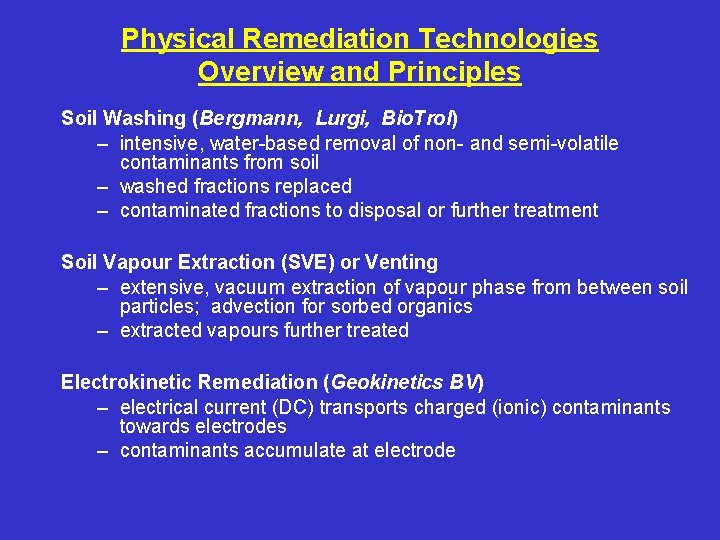 Physical Remediation Technologies
Overview and Principles

Soil Washing (Bergmann, Lurgi, BioTrol)
– intensive, water-based removal of non- and semi-volatile contaminants from soil
– washed fractions replaced
– contaminated fractions to disposal or further treatment

Soil Vapour Extraction (SVE) or Venting
– extensive, vacuum extraction of vapour phase from between soil particles; advection for sorbed organics
– extracted vapours further treated

Electrokinetic Remediation (Geokinetics BV)
– electrical current (DC) transports charged (ionic) contaminants towards electrodes
– contaminants accumulate at electrode